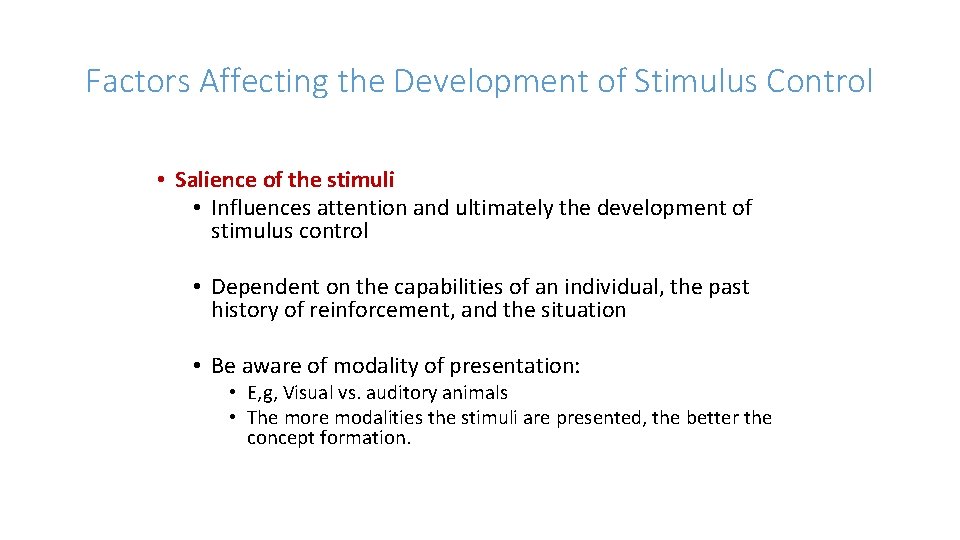 Factors Affecting the Development of Stimulus Control

• Salience of the stimuli
  • Influences attention and ultimately the development of stimulus control

  • Dependent on the capabilities of an individual, the past history of reinforcement, and the situation

  • Be aware of modality of presentation:
    • E,g, Visual vs. auditory animals
    • The more modalities the stimuli are presented, the better the concept formation.